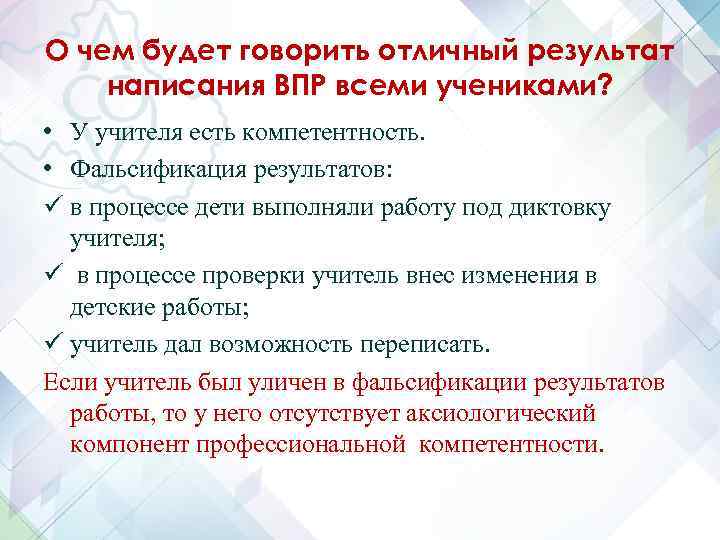 О чем будет говорить отличный результат написания ВПР всеми учениками?

• У учителя есть компетентность.
• Фальсификация результатов:
✓ в процессе дети выполняли работу под диктовку учителя;
✓ в процессе проверки учитель внес изменения в детские работы;
✓ учитель дал возможность переписать.

Если учитель был уличен в фальсификации результатов работы, то у него отсутствует аксиологический компонент профессиональной компетентности.